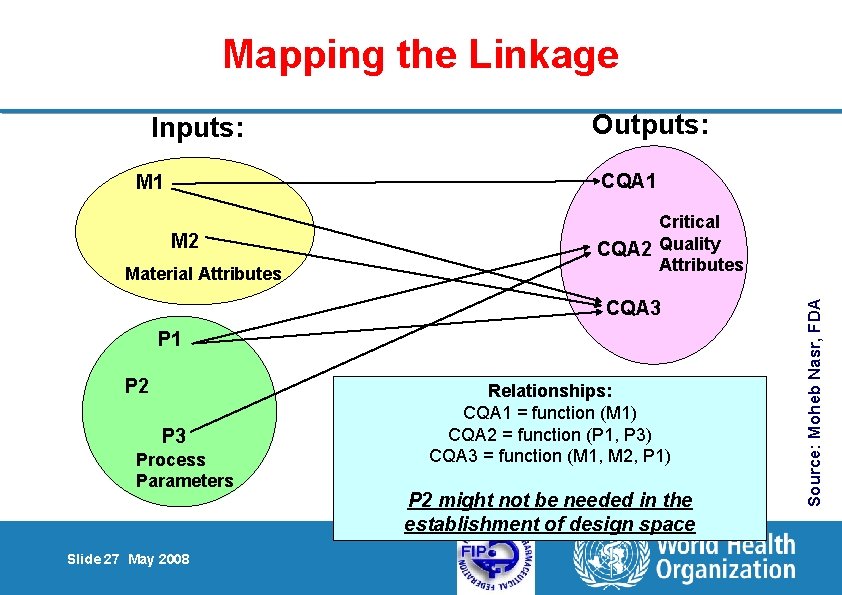 Mapping the Linkage

Inputs:

M1

M2

Material Attributes

P1

P2

P3

Process Parameters

Outputs:

CQA1

CQA2

CQA3

Critical Quality Attributes

Relationships:
CQA1 = function (M1)
CQA2 = function (P1, P3)
CQA3 = function (M1, M2, P1)

P2 might not be needed in the establishment of design space

Source: Moheb Nasr, FDA

Slide 27 May 2008

FIP PHARMACEUTICAL FEDERATION

World Health Organization